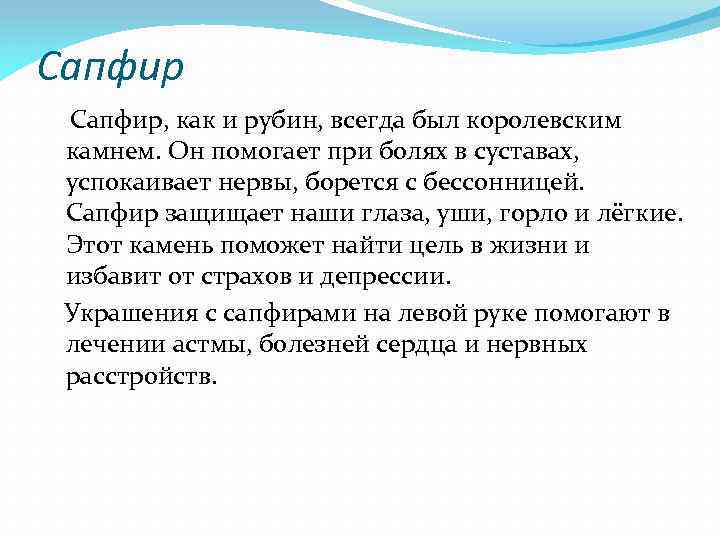 Сапфир

Сапфир, как и рубин, всегда был королевским камнем. Он помогает при болях в суставах, успокаивает нервы, борется с бессонницей. Сапфир защищает наши глаза, уши, горло и лёгкие. Этот камень поможет найти цель в жизни и избавит от страхов и депрессии.

Украшения с сапфирами на левой руке помогают в лечении астмы, болезней сердца и нервных расстройств.